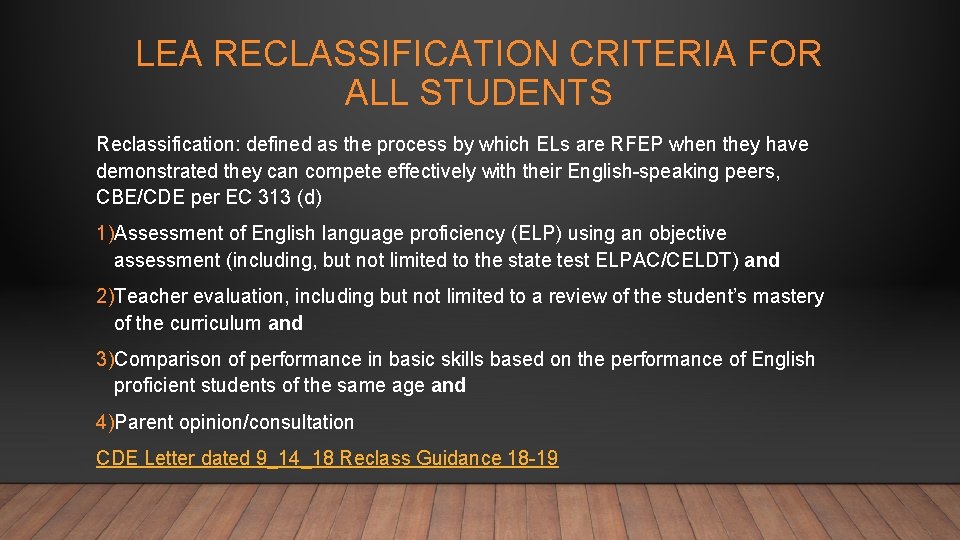 LEA RECLASSIFICATION CRITERIA FOR ALL STUDENTS

Reclassification: defined as the process by which ELs are RFEP when they have demonstrated they can compete effectively with their English-speaking peers, CBE/CDE per EC 313 (d)

1)Assessment of English language proficiency (ELP) using an objective assessment (including, but not limited to the state test ELPAC/CELDT) and

2)Teacher evaluation, including but not limited to a review of the student's mastery of the curriculum and

3)Comparison of performance in basic skills based on the performance of English proficient students of the same age and

4)Parent opinion/consultation

CDE Letter dated 9_14_18 Reclass Guidance 18-19